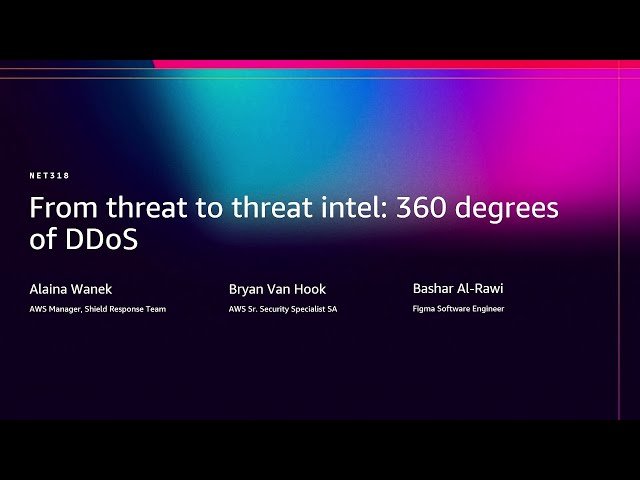 NET318

From threat to threat intel: 360 degrees of DDoS

Alaina Wanek
AWS Manager, Shield Response Team

Bryan Van Hook
AWS Sr. Security Specialist SA

Bashar Al-Rawi
Figma Software Engineer